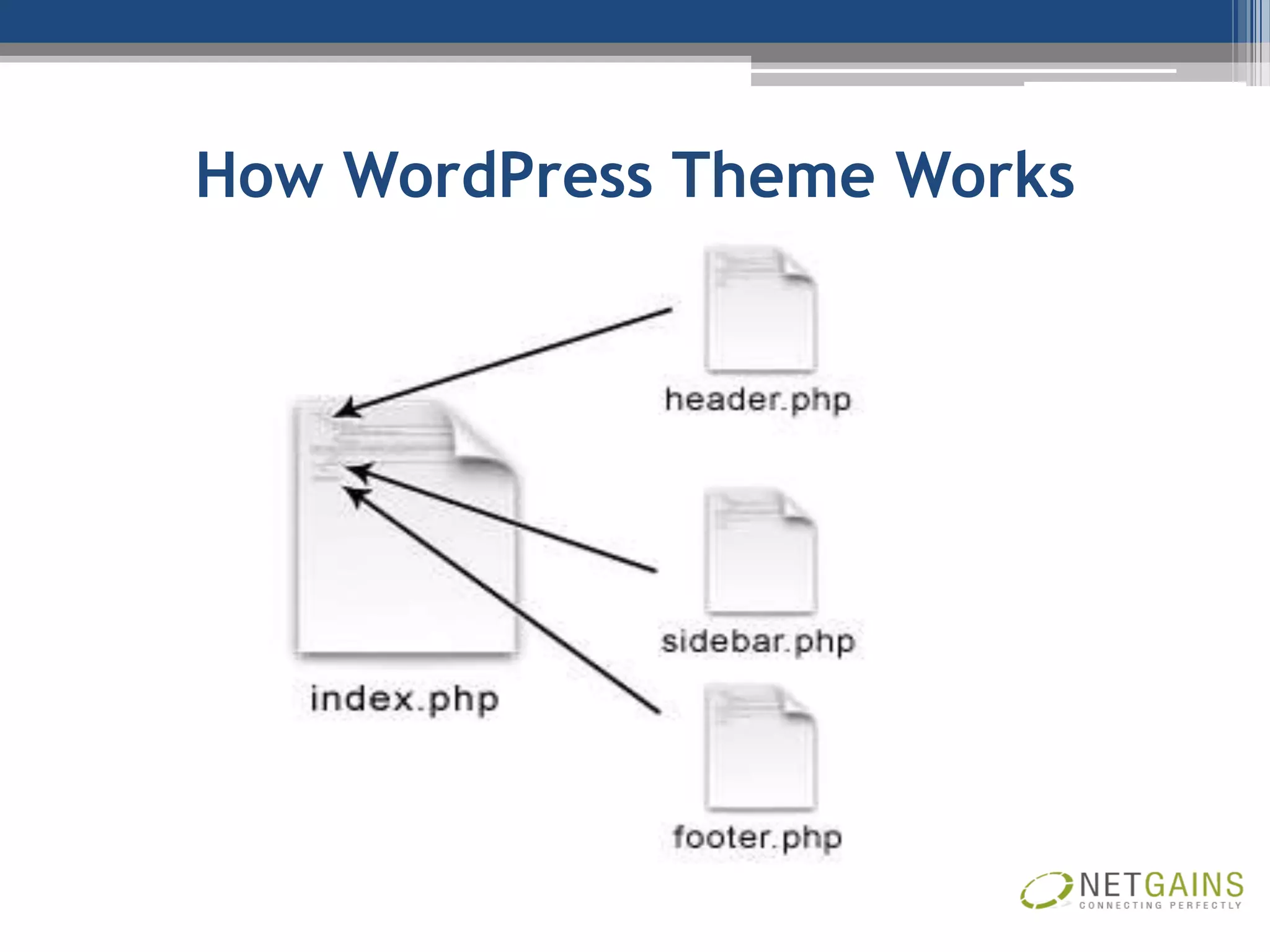 How WordPress Theme Works

header.php

index.php

sidebar.php

footer.php

NETGAINS
CONNECTING PERFECTLY